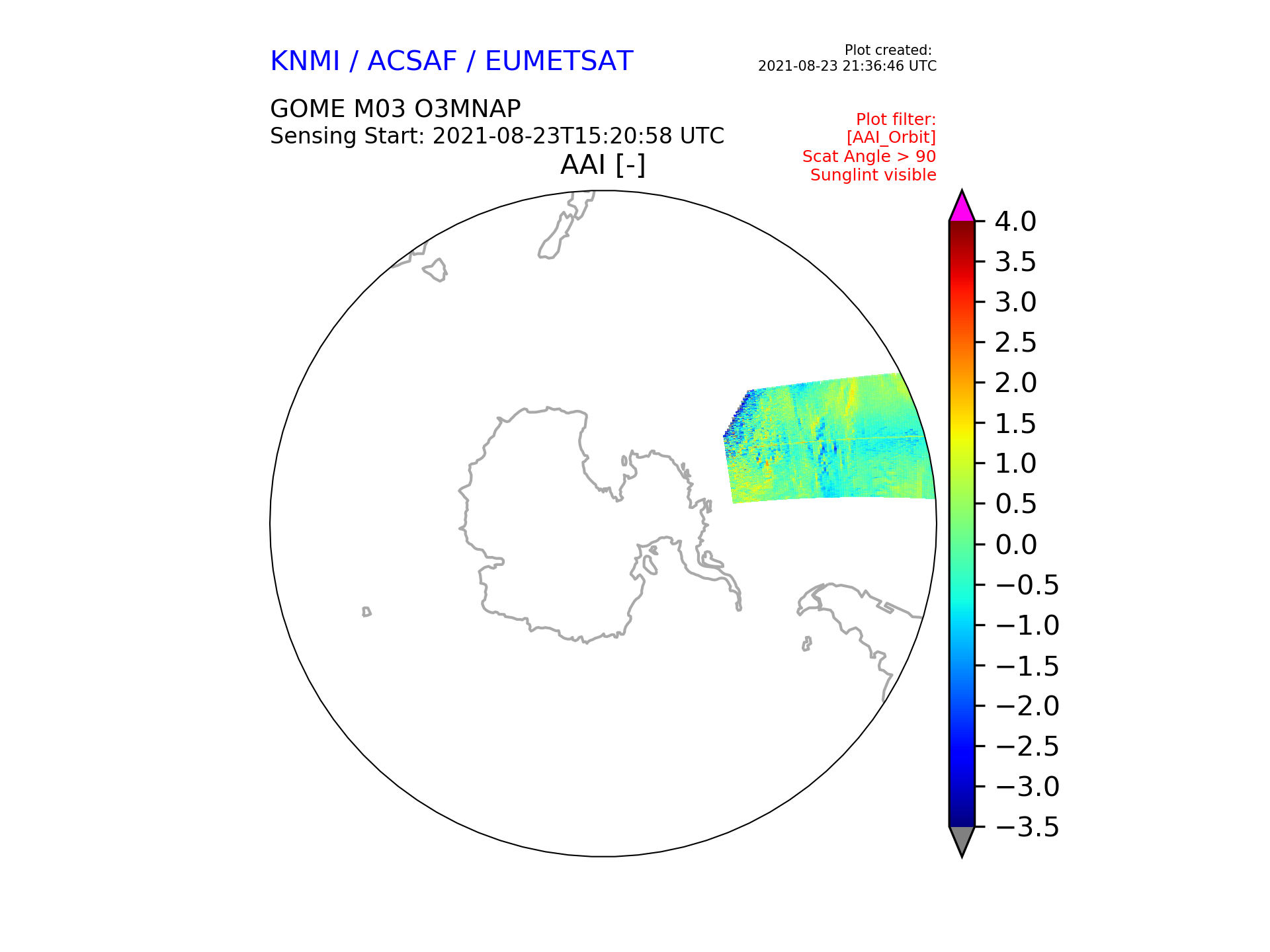 KNMI / ACSAF / EUMETSAT

Plot created:
2021-08-23 21:36:46 UTC

GOME M03 O3MNAP
Sensing Start: 2021-08-23T15:20:58 UTC

Plot filter:
[AAI_Orbit]
Scat Angle > 90
Sunglint visible

AAI [-]

4.0
3.5
3.0
2.5
2.0
1.5
1.0
0.5
0.0
−0.5
−1.0
−1.5
−2.0
−2.5
−3.0
−3.5